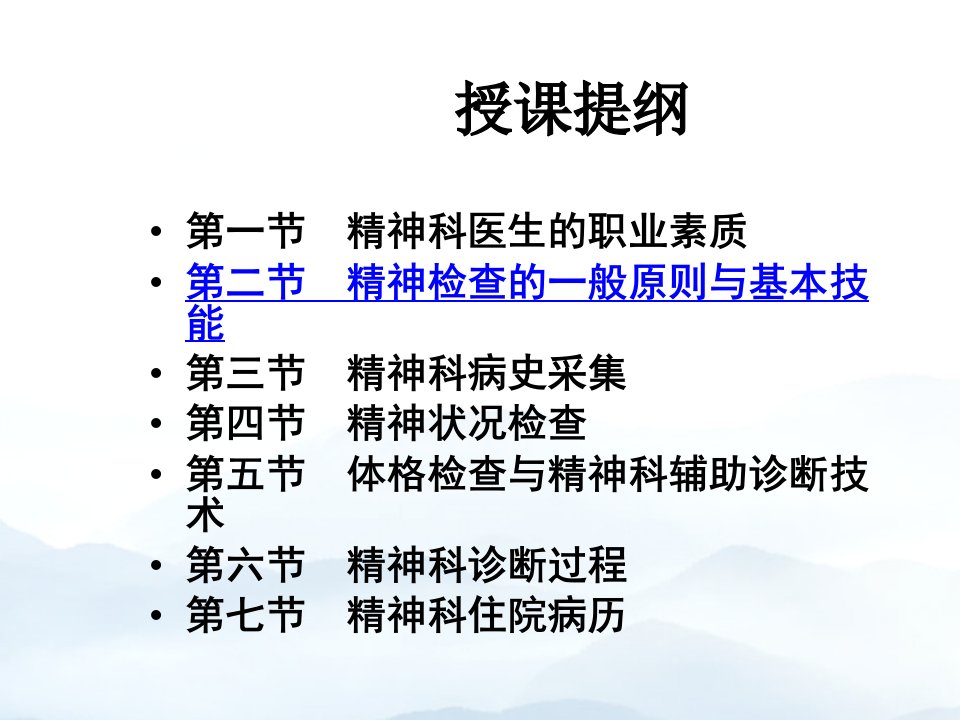 授课提纲

• 第一节 精神科医生的职业素质
• 第二节 精神检查的一般原则与基本技能
• 第三节 精神科病史采集
• 第四节 精神状况检查
• 第五节 体格检查与精神科辅助诊断技术
• 第六节 精神科诊断过程
• 第七节 精神科住院病历